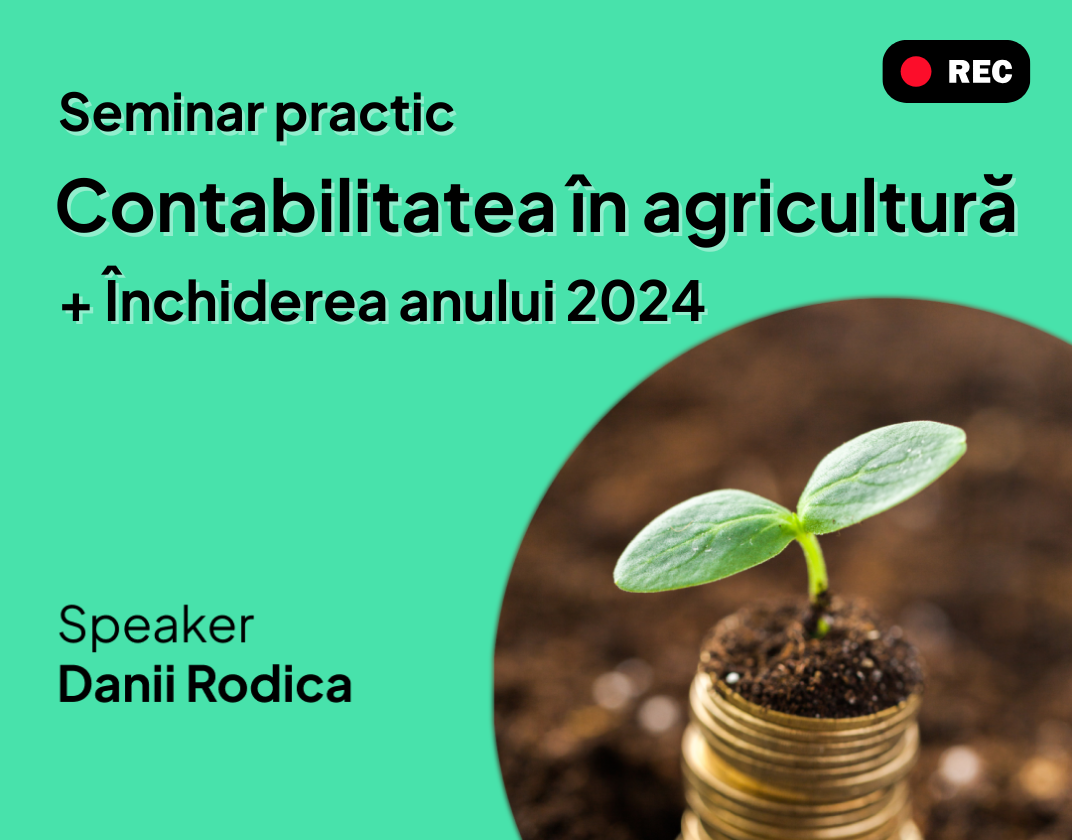 REC

Seminar practic

Contabilitatea în agricultură

+ Închiderea anului 2024

Speaker

Danii Rodica